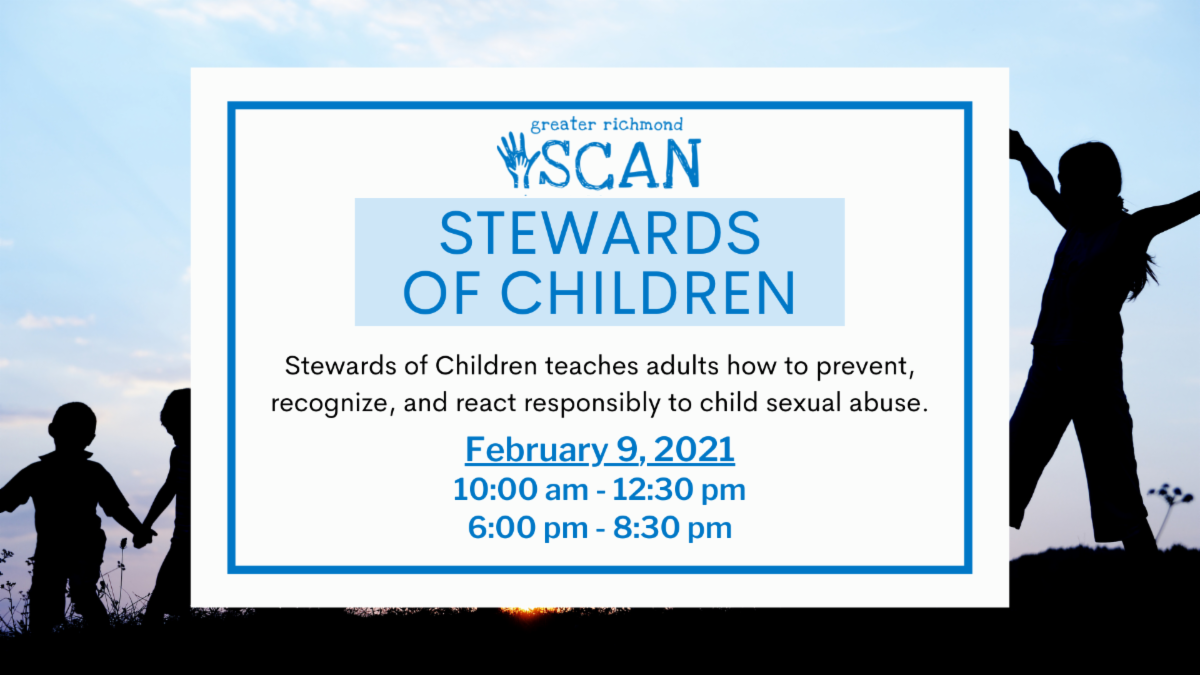 greater richmond
SCAN

STEWARDS OF CHILDREN

Stewards of Children teaches adults how to prevent, recognize, and react responsibly to child sexual abuse.

February 9, 2021
10:00 am - 12:30 pm
6:00 pm - 8:30 pm